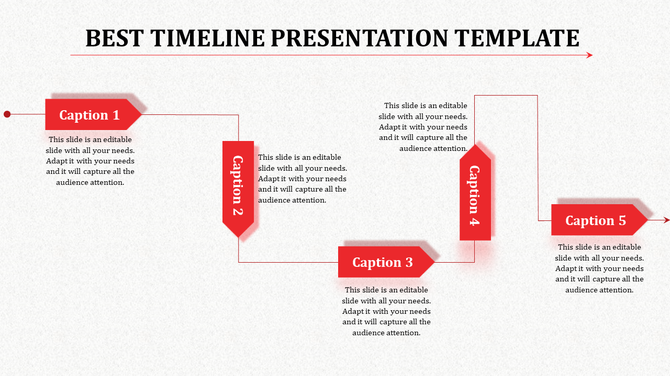 BEST TIMELINE PRESENTATION TEMPLATE

Caption 1

This slide is an editable slide with all your needs. Adapt it with your needs and it will capture all the audience attention.

Caption 2

This slide is an editable slide with all your needs. Adapt it with your needs and it will capture all the audience attention.

Caption 3

This slide is an editable slide with all your needs. Adapt it with your needs and it will capture all the audience attention.

This slide is an editable slide with all your needs. Adapt it with your needs and it will capture all the audience attention.

Caption 4

Caption 5

This slide is an editable slide with all your needs. Adapt it with your needs and it will capture all the audience attention.